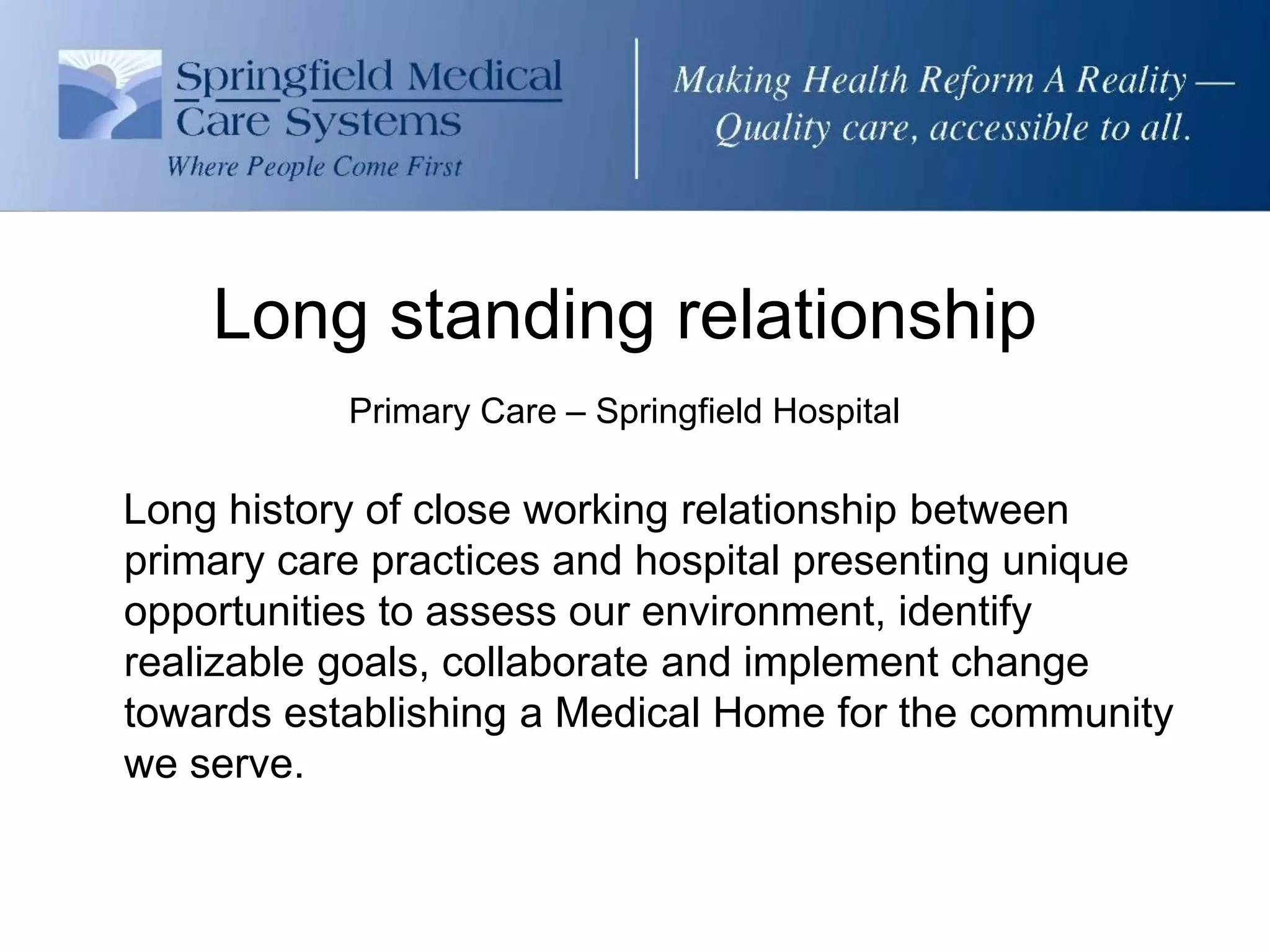 Springfield Medical Care Systems
Where People Come First

Making Health Reform A Reality — Quality care, accessible to all.

Long standing relationship

Primary Care – Springfield Hospital

Long history of close working relationship between primary care practices and hospital presenting unique opportunities to assess our environment, identify realizable goals, collaborate and implement change towards establishing a Medical Home for the community we serve.